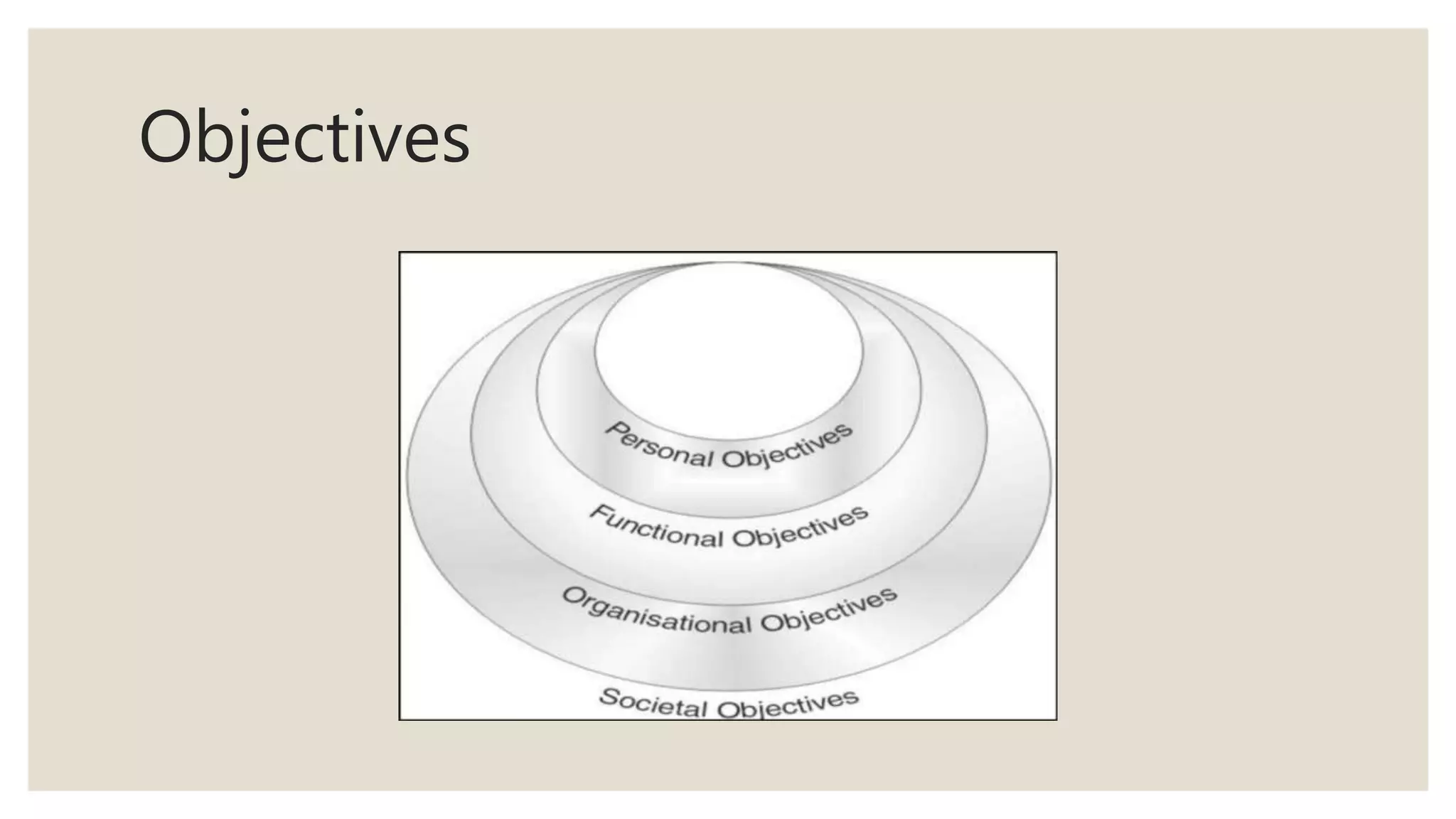 Objectives

Personal Objectives

Functional Objectives

Organisational Objectives

Societal Objectives